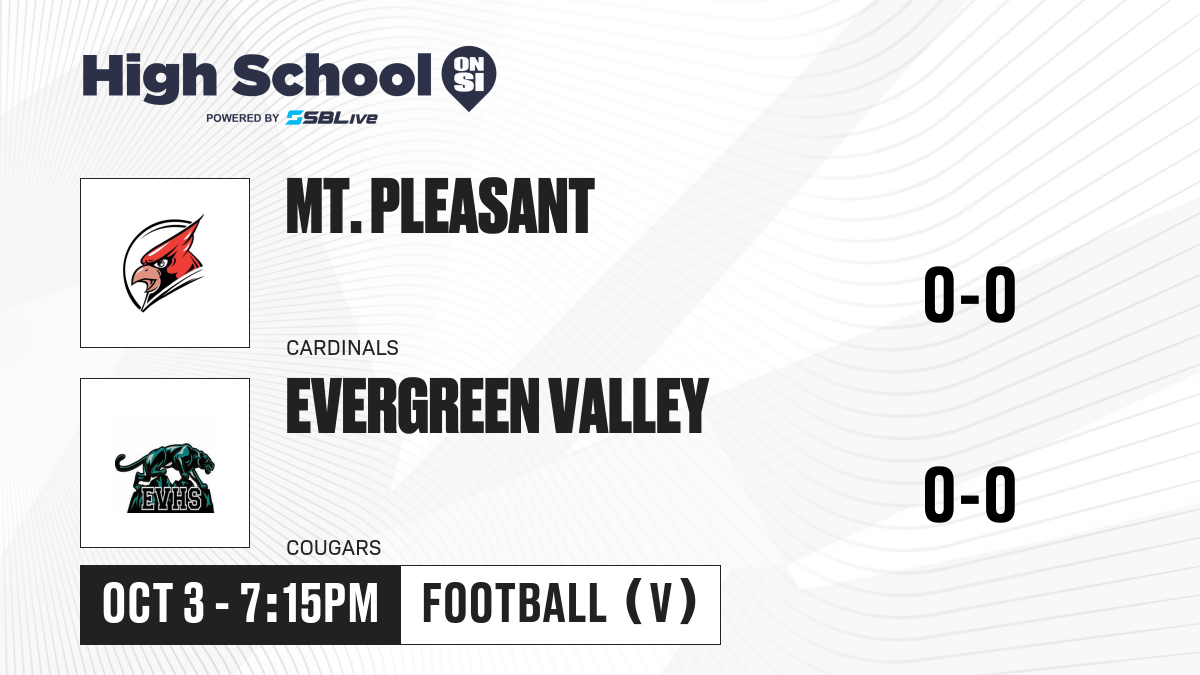 High School ON SI
POWERED BY SBLive

MT. PLEASANT
CARDINALS
0-0

EVHS
EVERGREEN VALLEY
COUGARS
0-0

OCT 3 - 7:15PM
FOOTBALL (V)